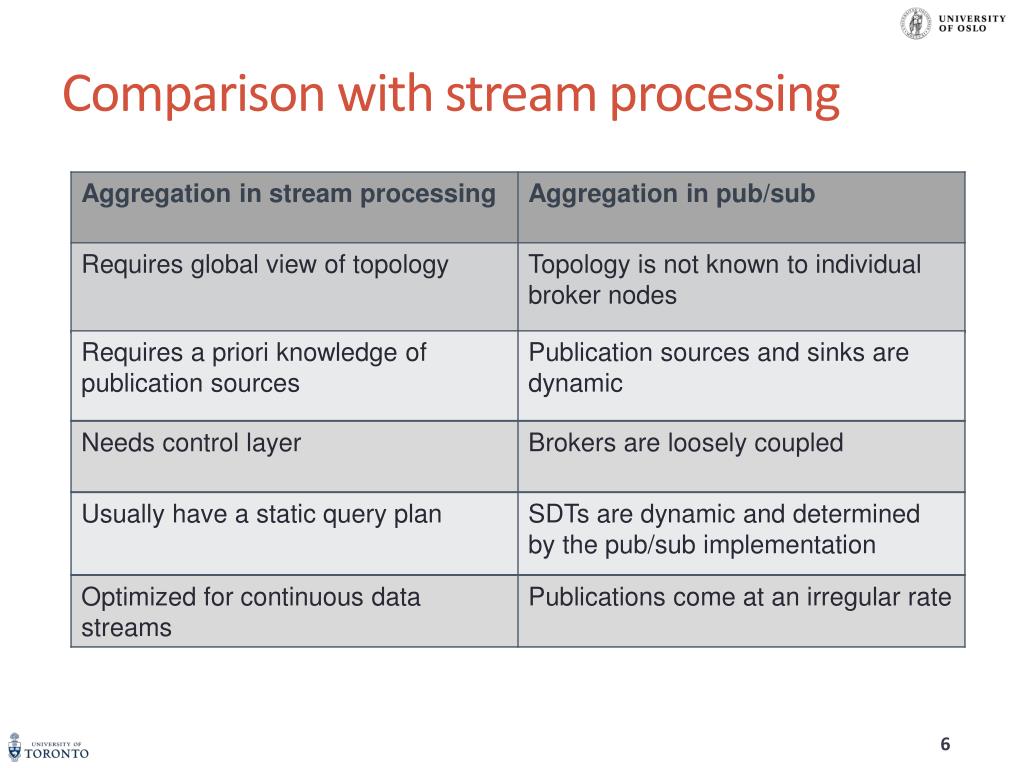 UNIVERSITY OF OSLO

Comparison with stream processing

| Aggregation in stream processing | Aggregation in pub/sub |
|---|---|
| Requires global view of topology | Topology is not known to individual broker nodes |
| Requires a priori knowledge of publication sources | Publication sources and sinks are dynamic |
| Needs control layer | Brokers are loosely coupled |
| Usually have a static query plan | SDTs are dynamic and determined by the pub/sub implementation |
| Optimized for continuous data streams | Publications come at an irregular rate |

UNIVERSITY OF TORONTO

6